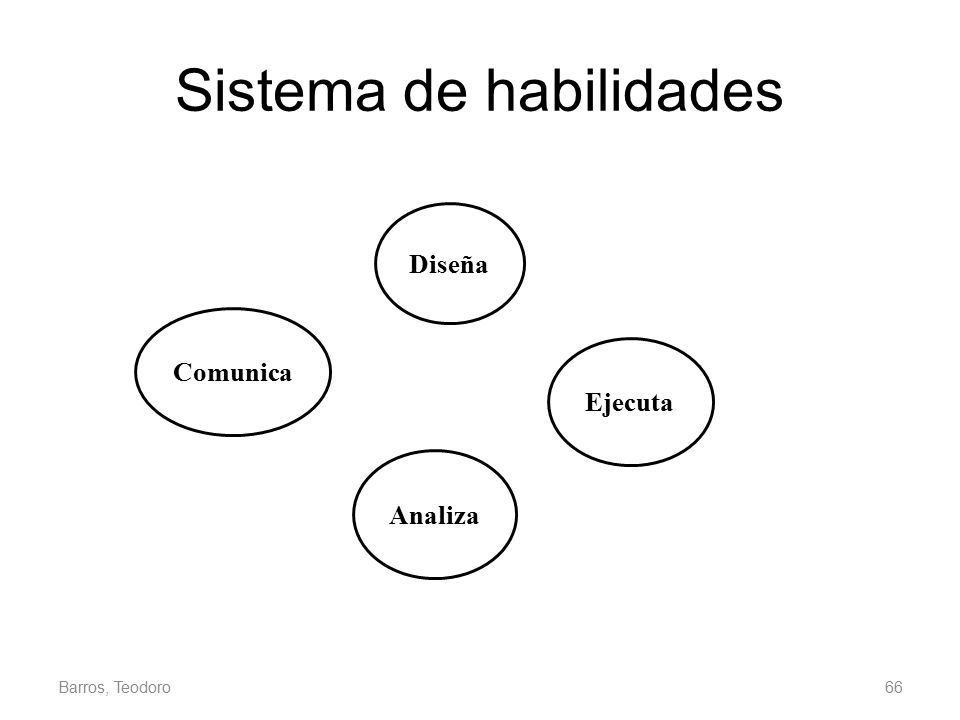 Sistema de habilidades

Diseña

Comunica

Ejecuta

Analiza

Barros, Teodoro

66